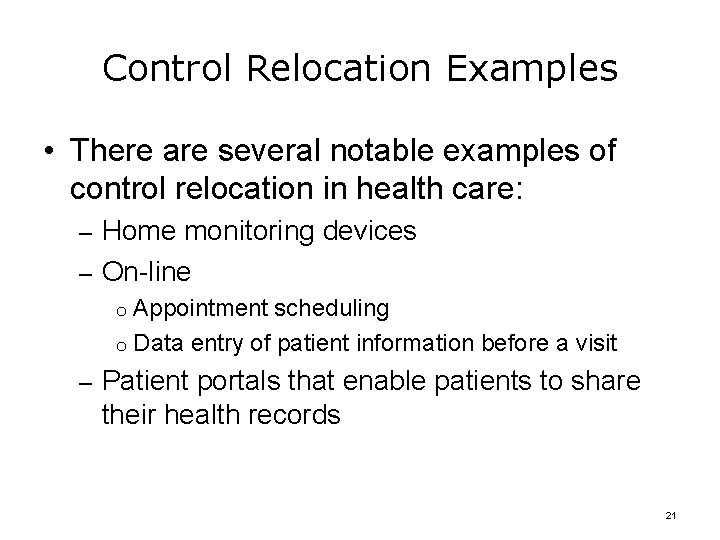 Control Relocation Examples

• There are several notable examples of control relocation in health care:

– Home monitoring devices

– On-line

o Appointment scheduling

o Data entry of patient information before a visit

– Patient portals that enable patients to share their health records

21